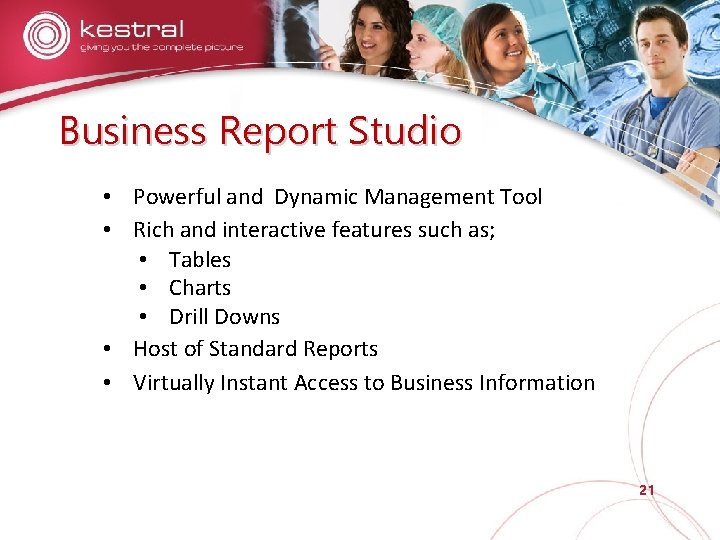 kestral
giving you the complete picture

Business Report Studio

• Powerful and Dynamic Management Tool
• Rich and interactive features such as;
  • Tables
  • Charts
  • Drill Downs
• Host of Standard Reports
• Virtually Instant Access to Business Information

21